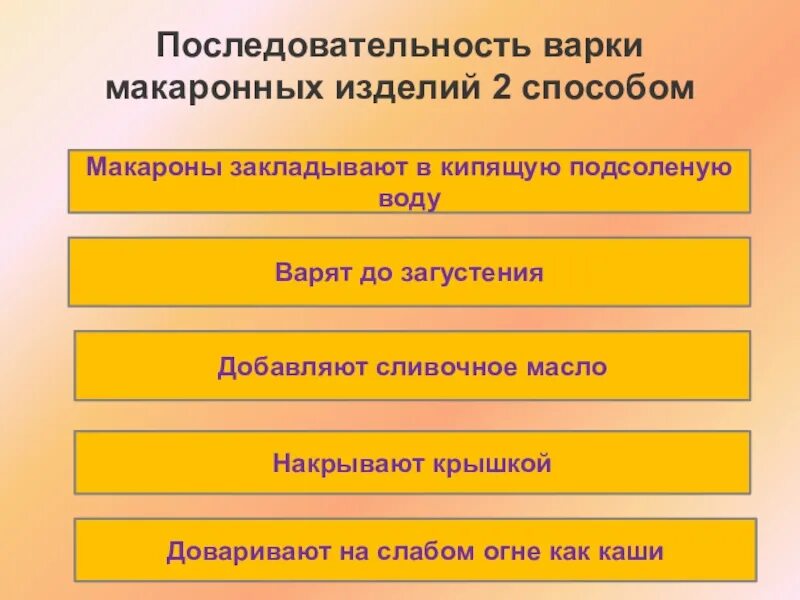 Последовательность варки макаронных изделий 2 способом

Макароны закладывают в кипящую подсоленую воду

Варят до загустения

Добавляют сливочное масло

Накрывают крышкой

Доваривают на слабом огне как каши